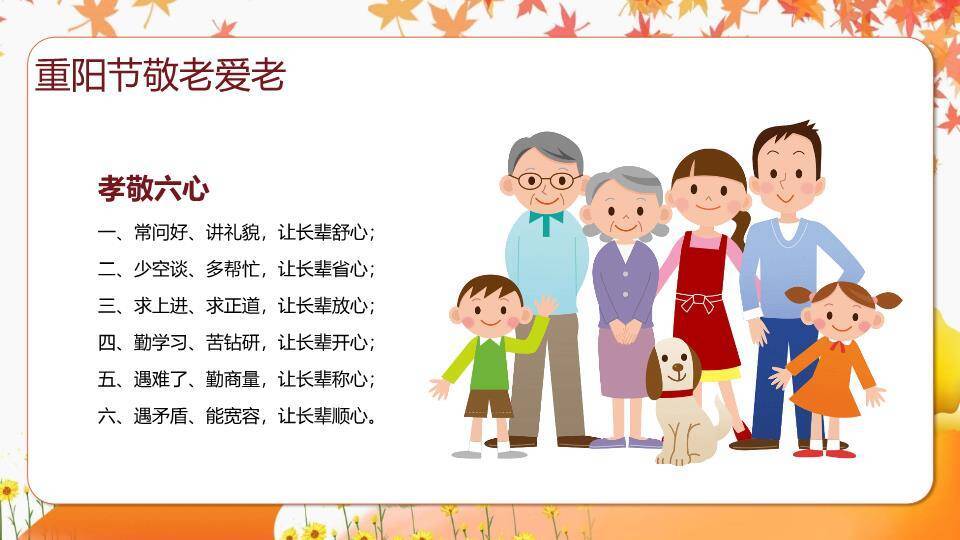 重阳节敬老爱老

孝敬六心

一、常问好、讲礼貌，让长辈舒心；
二、少空谈、多帮忙，让长辈省心；
三、求上进、求正道，让长辈放心；
四、勤学习、苦钻研，让长辈开心；
五、遇难了、勤商量，让长辈称心；
六、遇矛盾、能宽容，让长辈顺心。